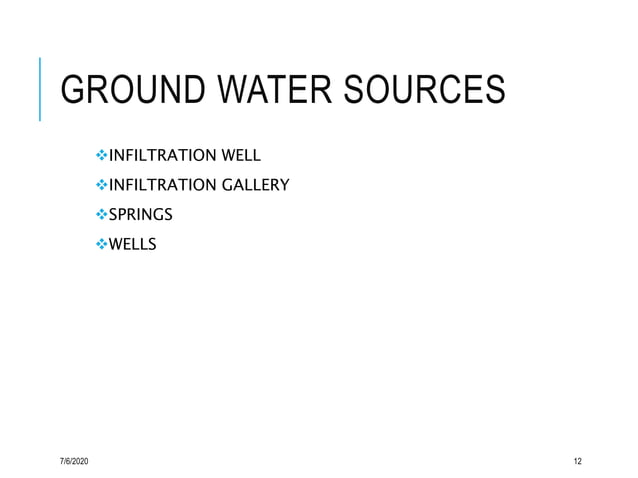 GROUND WATER SOURCES

❖INFILTRATION WELL
❖INFILTRATION GALLERY
❖SPRINGS
❖WELLS

7/6/2020

12